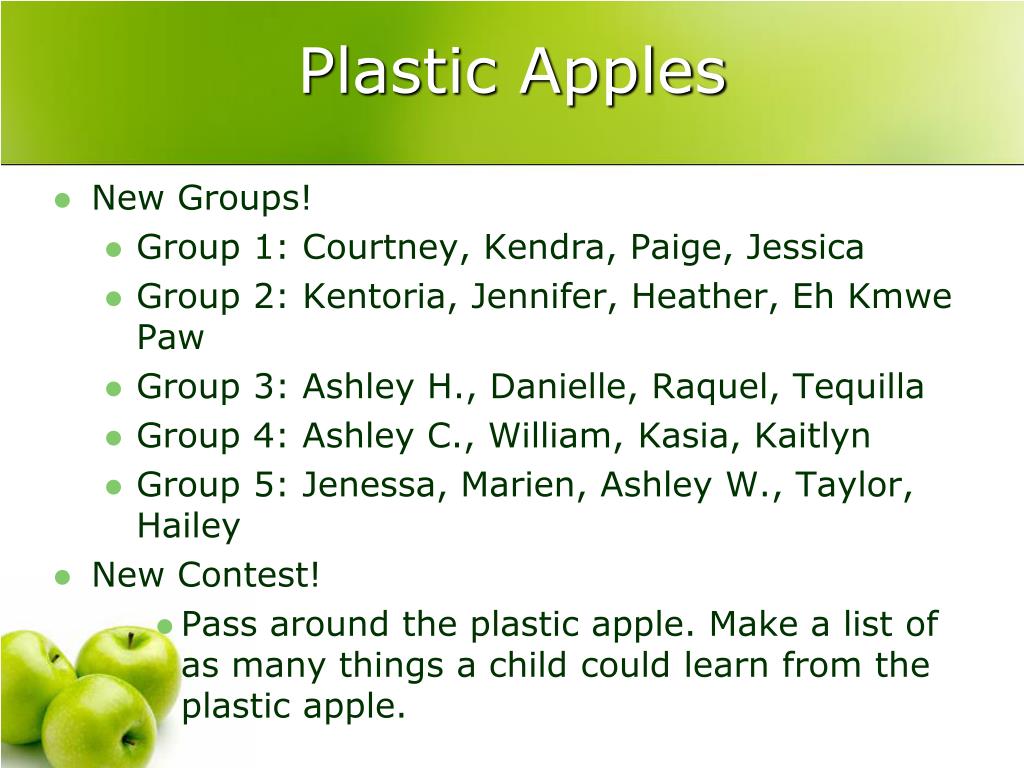 Plastic Apples

- New Groups!
  - Group 1: Courtney, Kendra, Paige, Jessica
  - Group 2: Kentoria, Jennifer, Heather, Eh Kmwe Paw
  - Group 3: Ashley H., Danielle, Raquel, Tequilla
  - Group 4: Ashley C., William, Kasia, Kaitlyn
  - Group 5: Jenessa, Marien, Ashley W., Taylor, Hailey
- New Contest!
  - Pass around the plastic apple. Make a list of as many things a child could learn from the plastic apple.